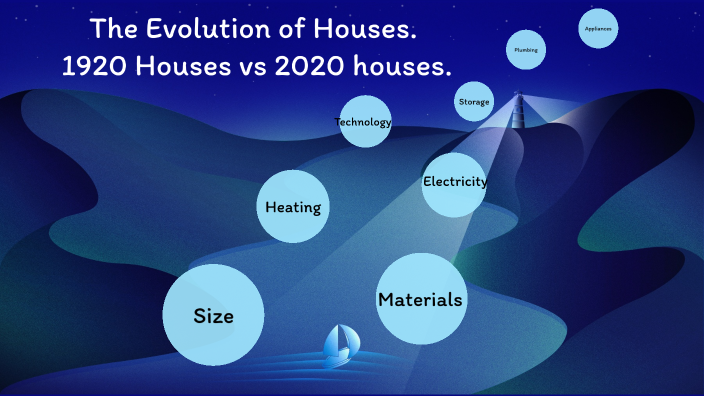 The Evolution of Houses.
1920 Houses vs 2020 houses.

Size

Materials

Heating

Electricity

Technology

Storage

Plumbing

Appliances